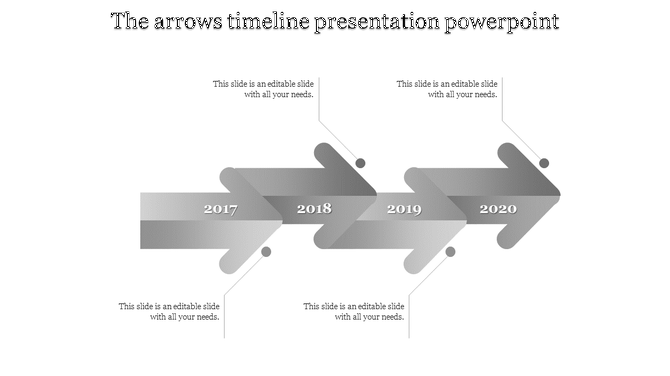 The arrows timeline presentation powerpoint

This slide is an editable slide with all your needs.

This slide is an editable slide with all your needs.

2017

2018

2019

2020

This slide is an editable slide with all your needs.

This slide is an editable slide with all your needs.